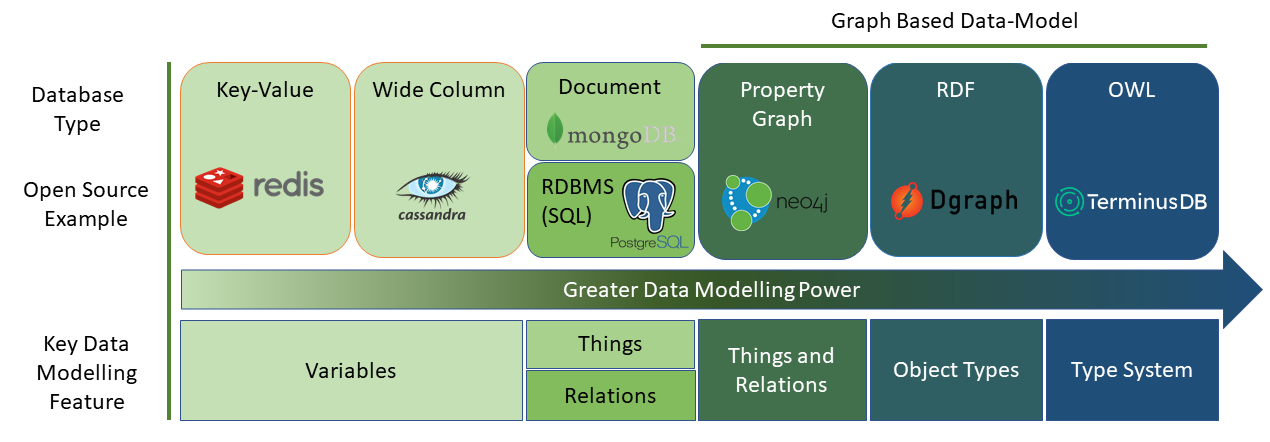 Graph Based Data-Model

Database Type

Open Source Example

Key-Value

redis

Wide Column

cassandra

Document

mongoDB

RDBMS (SQL)

PostgreSQL

Property Graph

neo4j

RDF

Dgraph

OWL

TerminusDB

Greater Data Modelling Power

Key Data Modelling Feature

Variables

Things

Relations

Things and Relations

Object Types

Type System